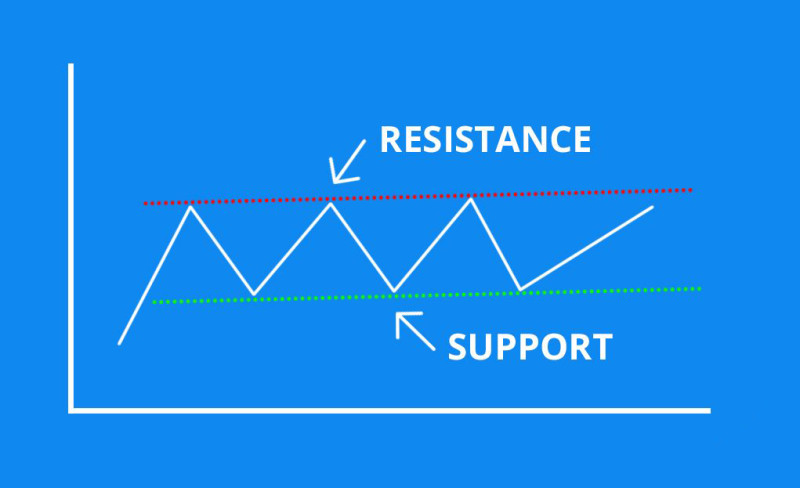 RESISTANCE

SUPPORT